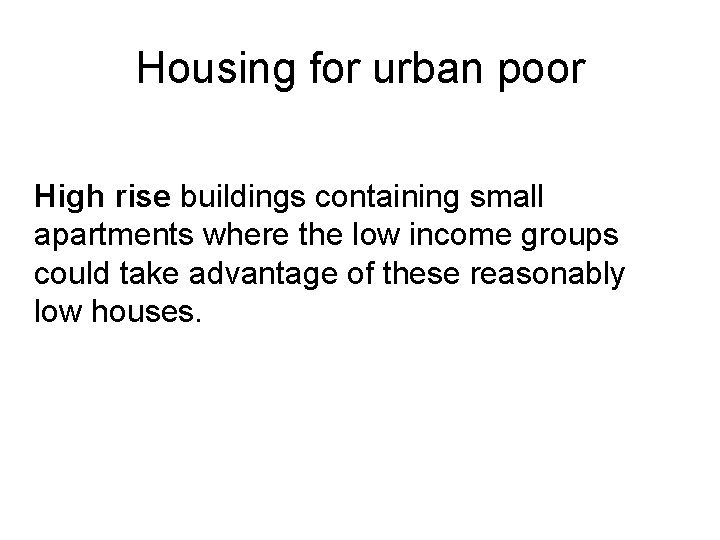 Housing for urban poor

High rise buildings containing small apartments where the low income groups could take advantage of these reasonably low houses.